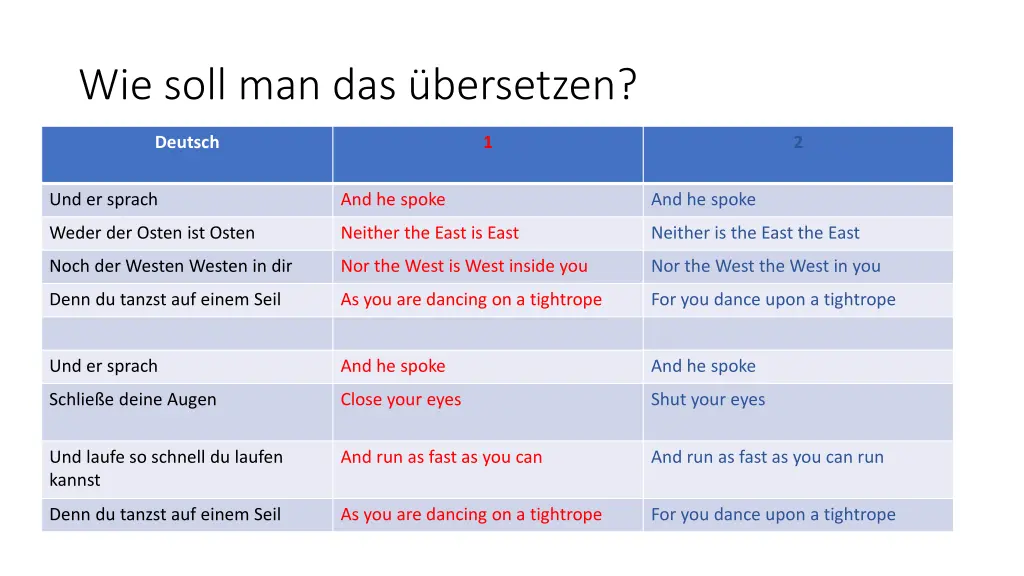 Wie soll man das übersetzen?

| Deutsch | 1 | 2 |
|---|---|---|
| Und er sprach | And he spoke | And he spoke |
| Weder der Osten ist Osten | Neither the East is East | Neither is the East the East |
| Noch der Westen Westen in dir | Nor the West is West inside you | Nor the West the West in you |
| Denn du tanzst auf einem Seil | As you are dancing on a tightrope | For you dance upon a tightrope |
| | | |
| Und er sprach | And he spoke | And he spoke |
| Schließe deine Augen | Close your eyes | Shut your eyes |
| Und laufe so schnell du laufen kannst | And run as fast as you can | And run as fast as you can run |
| Denn du tanzst auf einem Seil | As you are dancing on a tightrope | For you dance upon a tightrope |